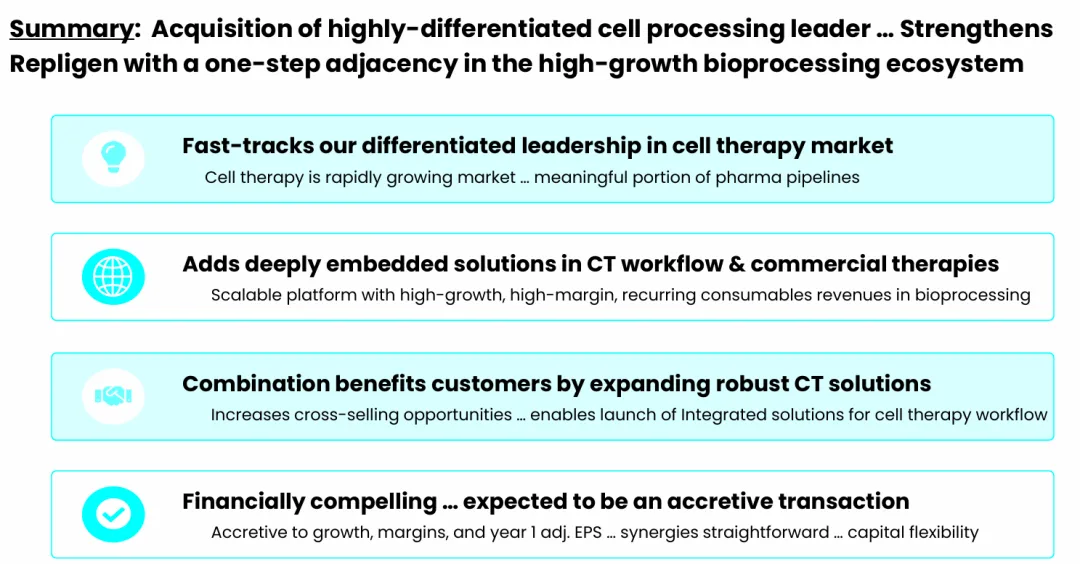 Summary: Acquisition of highly-differentiated cell processing leader … Strengthens Repligen with a one-step adjacency in the high-growth bioprocessing ecosystem

Fast-tracks our differentiated leadership in cell therapy market
Cell therapy is rapidly growing market … meaningful portion of pharma pipelines

Adds deeply embedded solutions in CT workflow & commercial therapies
Scalable platform with high-growth, high-margin, recurring consumables revenues in bioprocessing

Combination benefits customers by expanding robust CT solutions
Increases cross-selling opportunities … enables launch of Integrated solutions for cell therapy workflow

Financially compelling … expected to be an accretive transaction
Accretive to growth, margins, and year 1 adj. EPS … synergies straightforward … capital flexibility